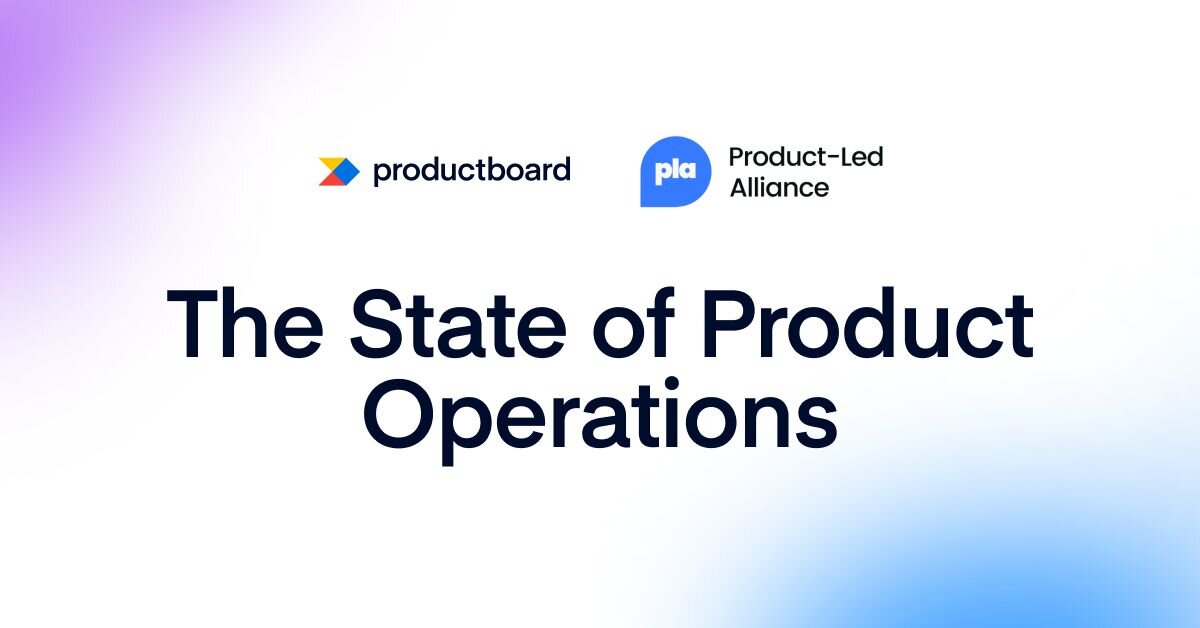 productboard

pla Product-Led Alliance

The State of Product Operations